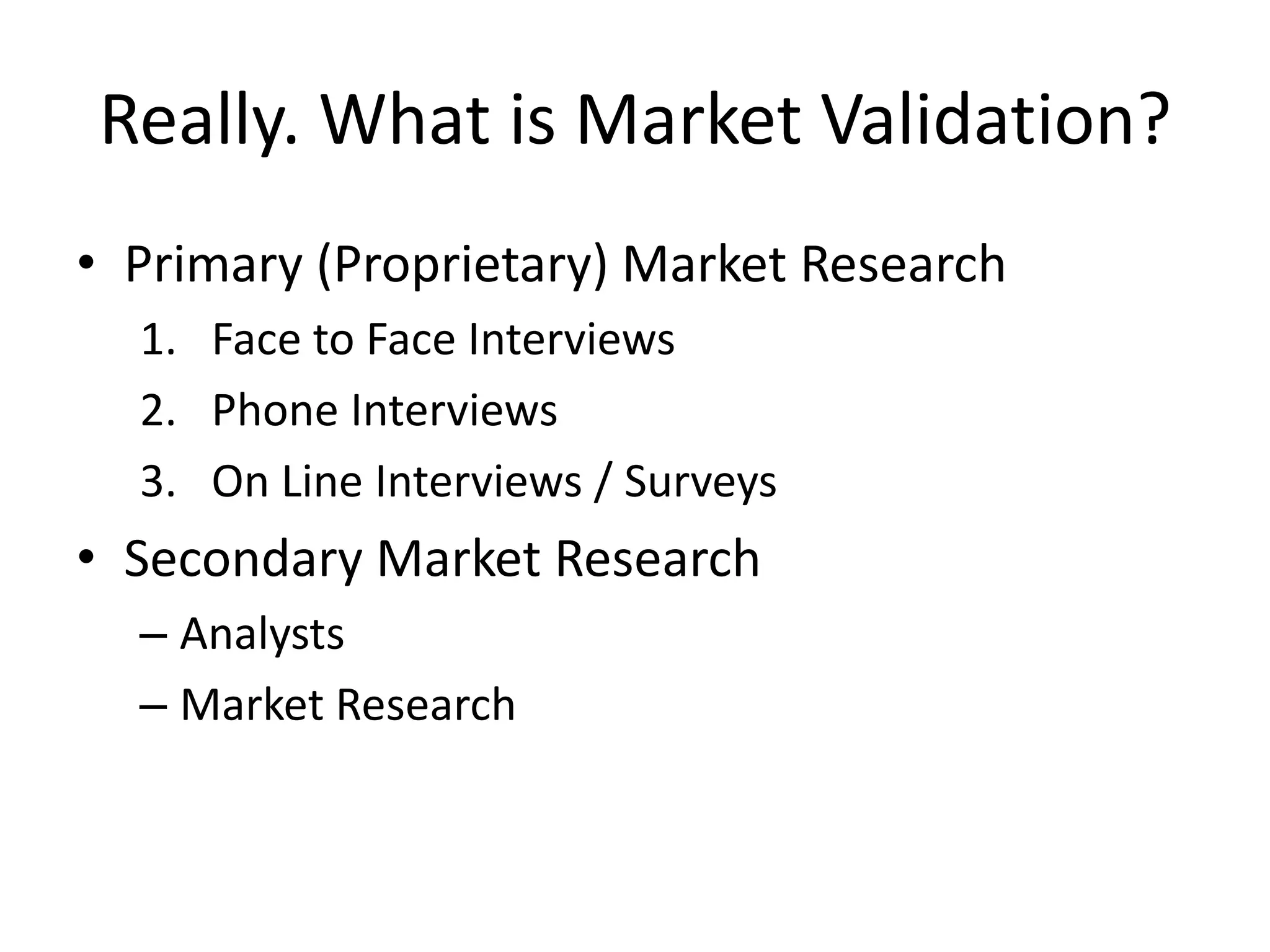 Really. What is Market Validation?

• Primary (Proprietary) Market Research
1. Face to Face Interviews
2. Phone Interviews
3. On Line Interviews / Surveys
• Secondary Market Research
– Analysts
– Market Research